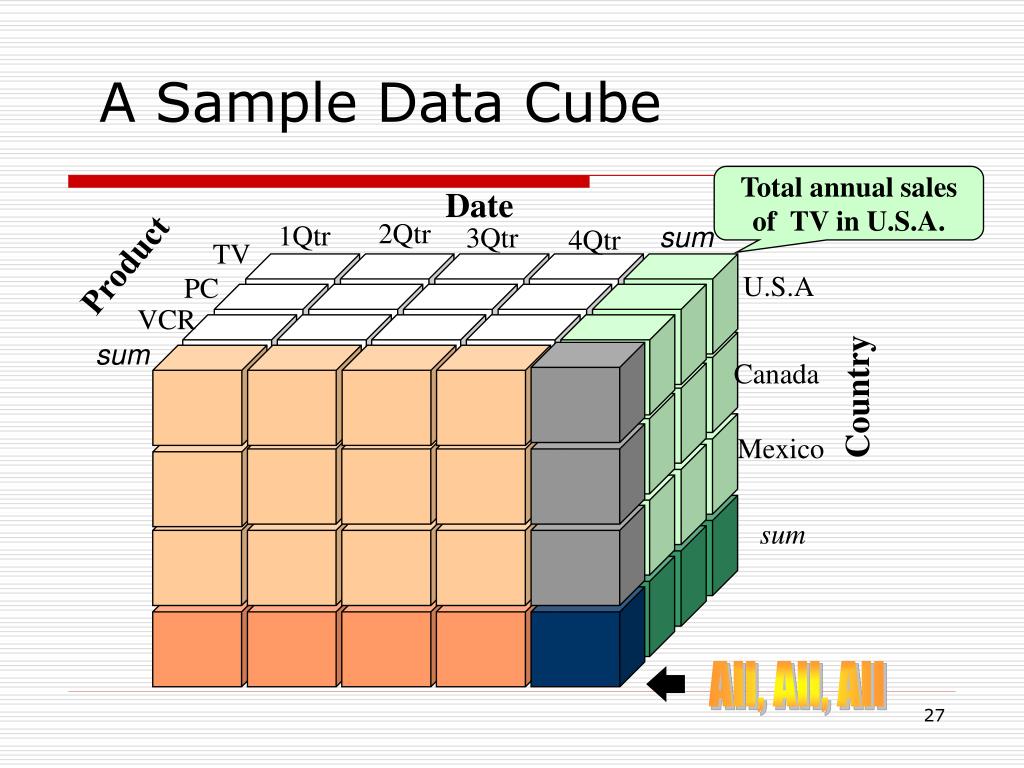 A Sample Data Cube

Total annual sales of TV in U.S.A.

Date

Product

1Qtr
2Qtr
3Qtr
4Qtr
sum

TV
PC
VCR
sum

U.S.A
Canada
Mexico
sum

Country

All, All, All

27